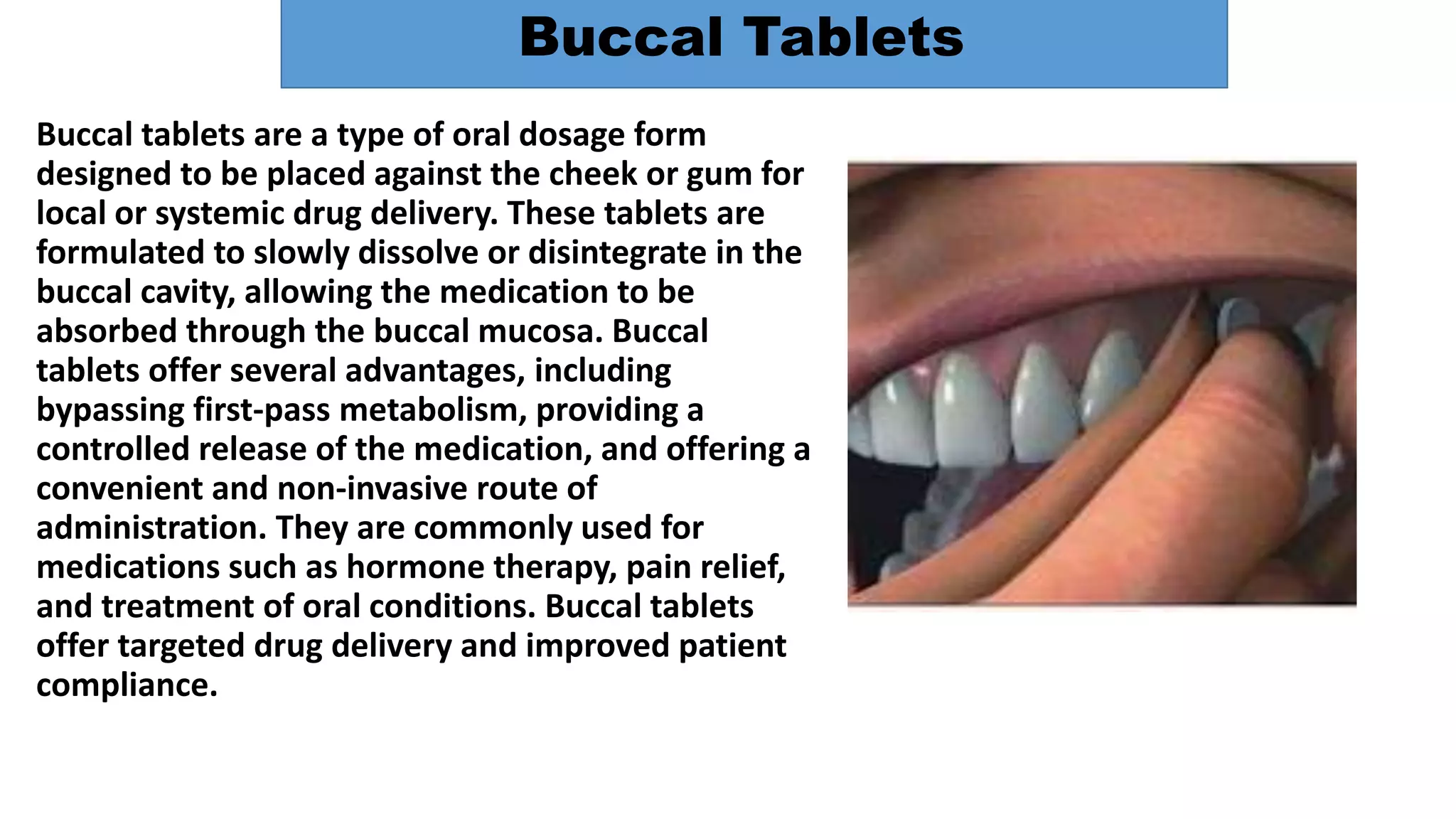 Buccal Tablets

Buccal tablets are a type of oral dosage form designed to be placed against the cheek or gum for local or systemic drug delivery. These tablets are formulated to slowly dissolve or disintegrate in the buccal cavity, allowing the medication to be absorbed through the buccal mucosa. Buccal tablets offer several advantages, including bypassing first-pass metabolism, providing a controlled release of the medication, and offering a convenient and non-invasive route of administration. They are commonly used for medications such as hormone therapy, pain relief, and treatment of oral conditions. Buccal tablets offer targeted drug delivery and improved patient compliance.